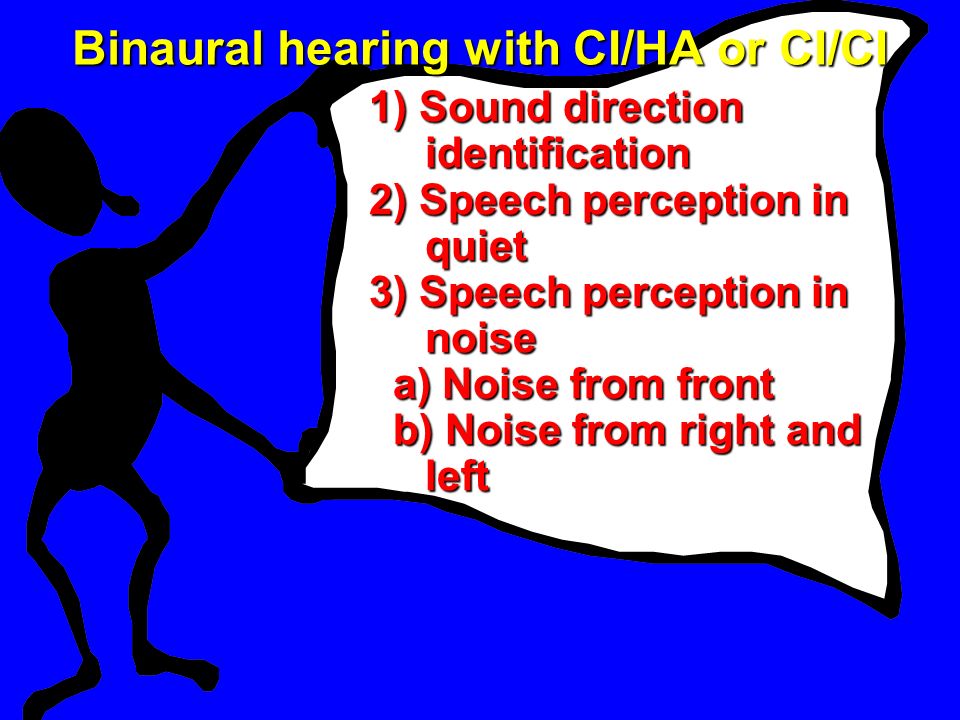 Binaural hearing with CI/HA or CI/CI

1) Sound direction identification
2) Speech perception in quiet
3) Speech perception in noise
a) Noise from front
b) Noise from right and left